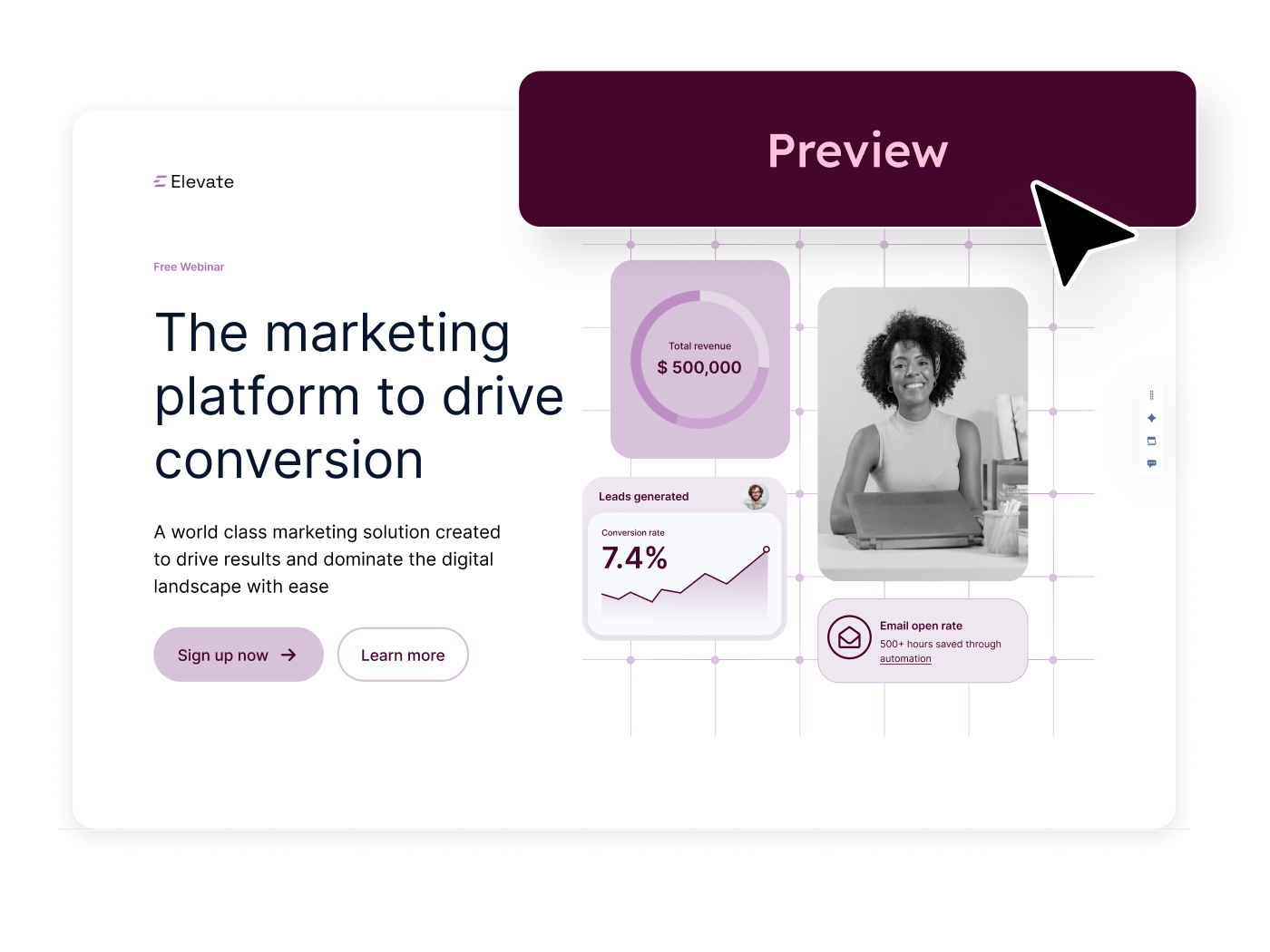 Preview

Elevate

Free Webinar

The marketing platform to drive conversion

A world class marketing solution created to drive results and dominate the digital landscape with ease

Sign up now →

Learn more

Total revenue
$ 500,000

Leads generated

Conversion rate
7.4%

Email open rate
500+ hours saved through automation